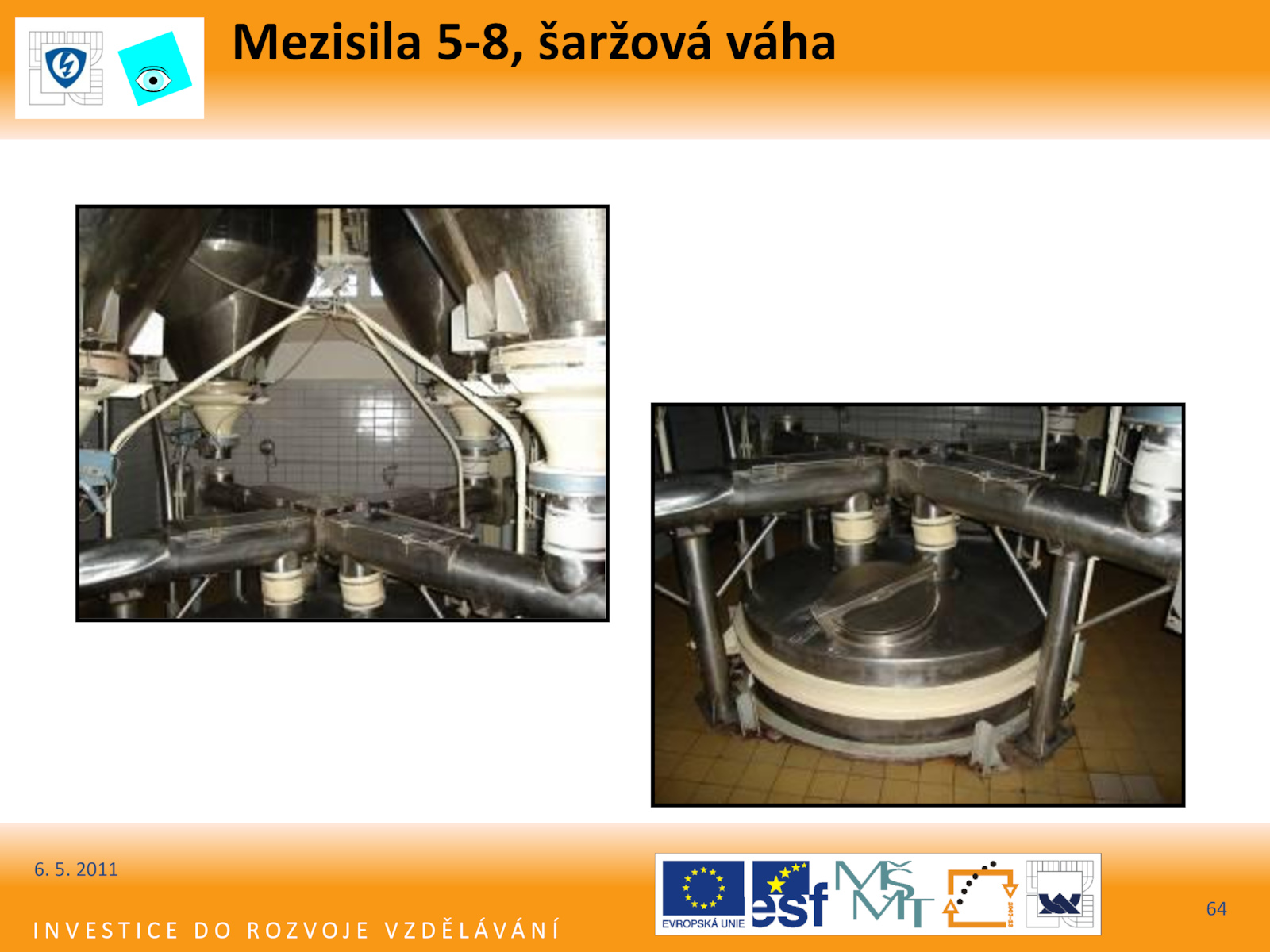 Mezisila 5-8, šaržová váha

6. 5. 2011

INVESTICE DO ROZVOJE VZDĚLÁVÁNÍ

EVROPSKÁ UNIE

esf

MŠMT

64